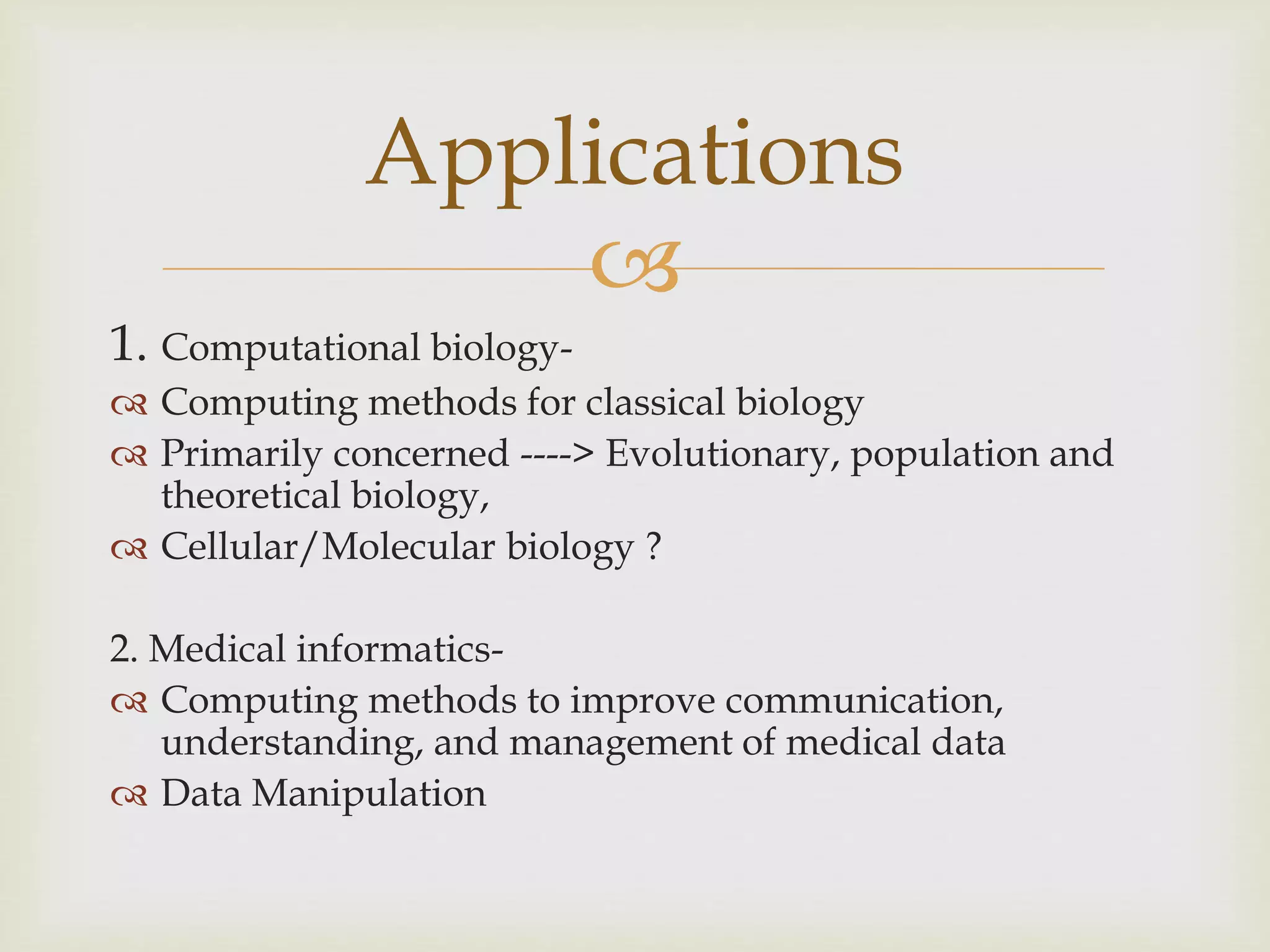 Applications

1. Computational biology-

Computing methods for classical biology

Primarily concerned ----> Evolutionary, population and theoretical biology,

Cellular/Molecular biology ?

2. Medical informatics-

Computing methods to improve communication, understanding, and management of medical data

Data Manipulation